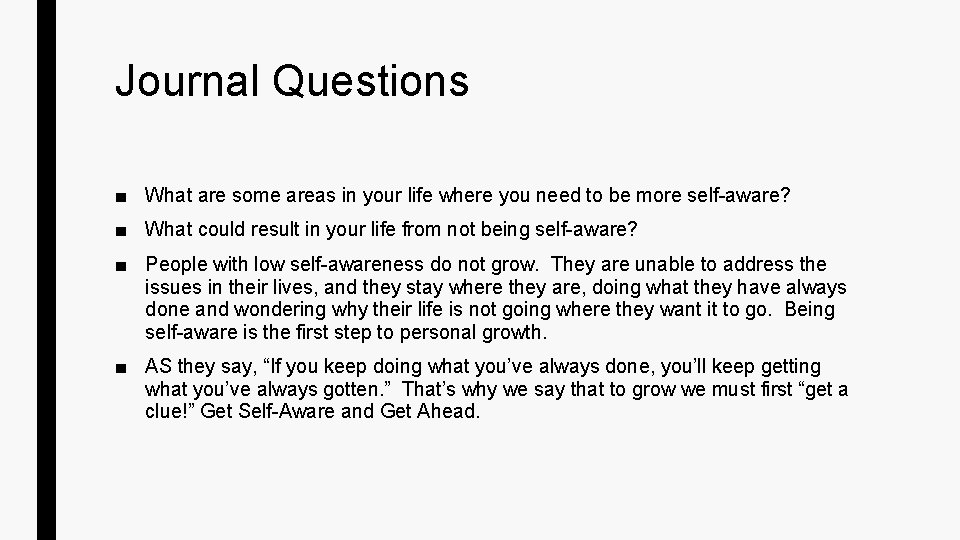 Journal Questions

■ What are some areas in your life where you need to be more self-aware?

■ What could result in your life from not being self-aware?

■ People with low self-awareness do not grow. They are unable to address the issues in their lives, and they stay where they are, doing what they have always done and wondering why their life is not going where they want it to go. Being self-aware is the first step to personal growth.

■ AS they say, “If you keep doing what you’ve always done, you’ll keep getting what you’ve always gotten.” That’s why we say that to grow we must first “get a clue!” Get Self-Aware and Get Ahead.